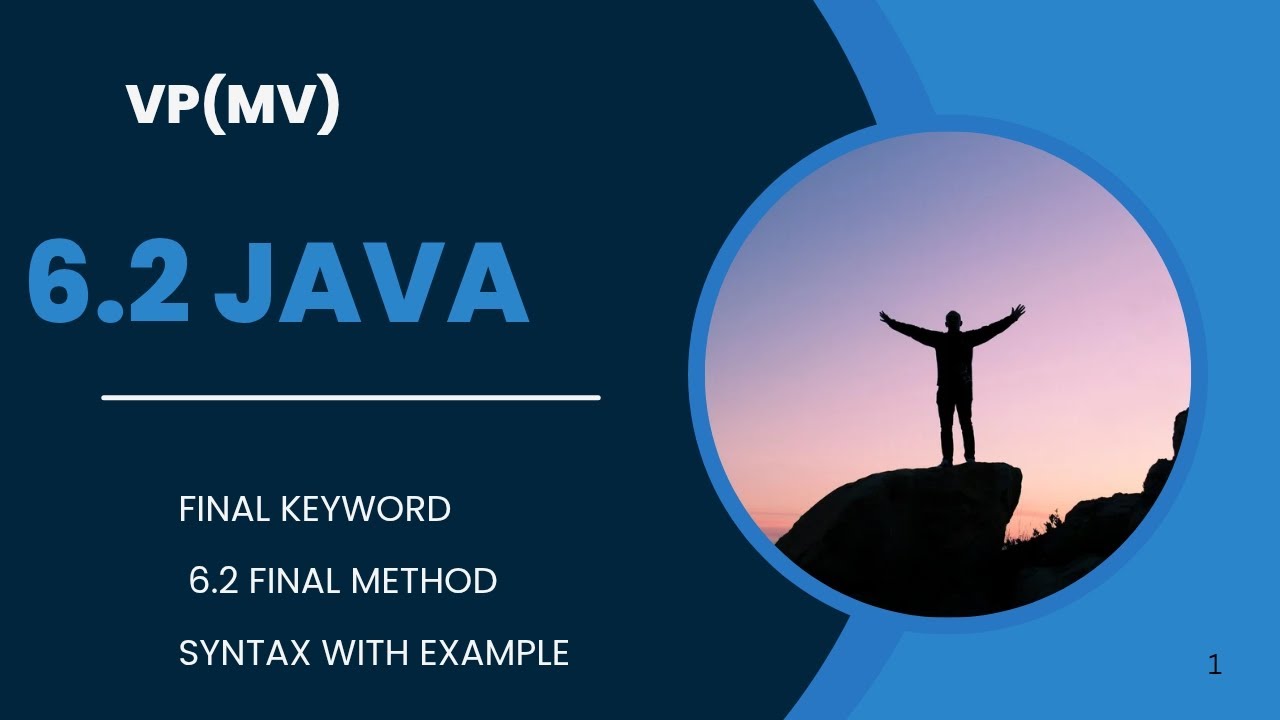 VP(MV)

6.2 JAVA

FINAL KEYWORD

6.2 FINAL METHOD

SYNTAX WITH EXAMPLE

1